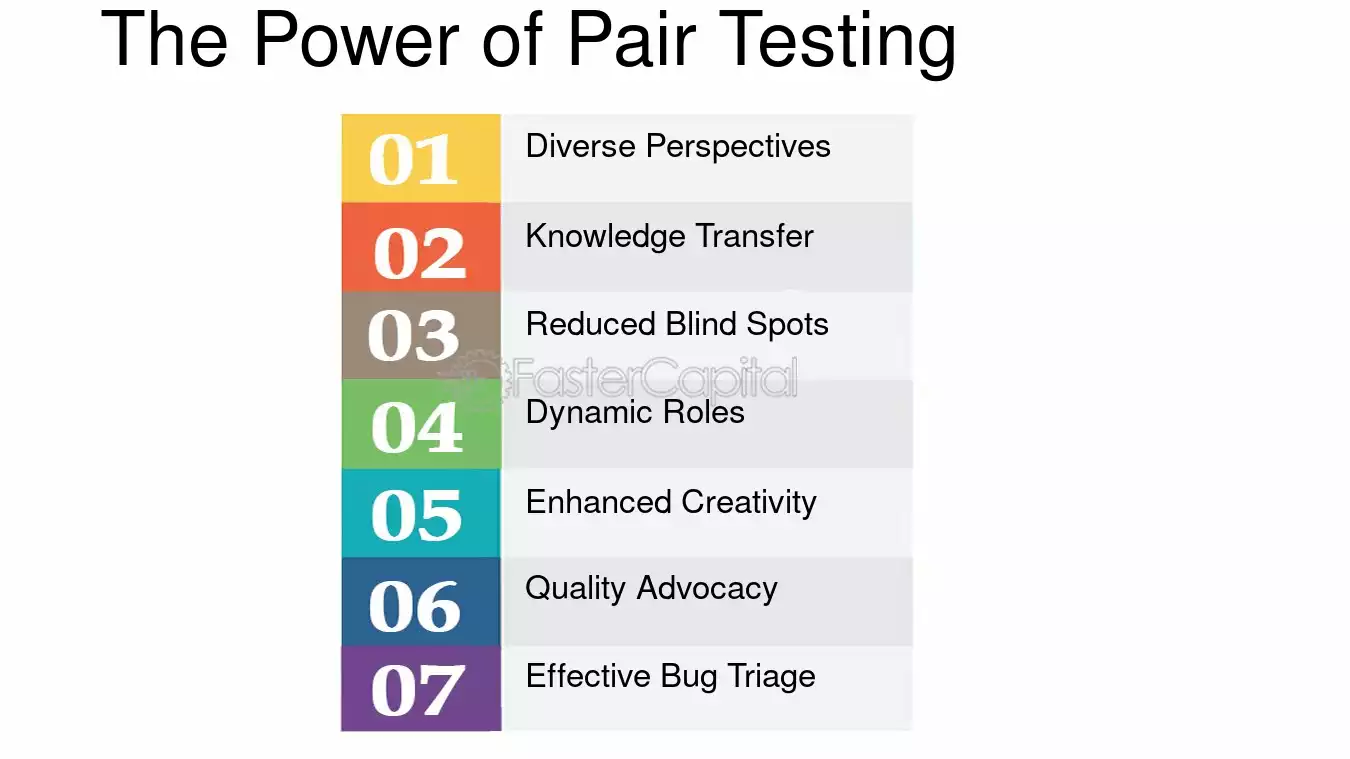 The Power of Pair Testing

01 Diverse Perspectives

02 Knowledge Transfer

03 Reduced Blind Spots

04 Dynamic Roles

05 Enhanced Creativity

06 Quality Advocacy

07 Effective Bug Triage

FasterCapital